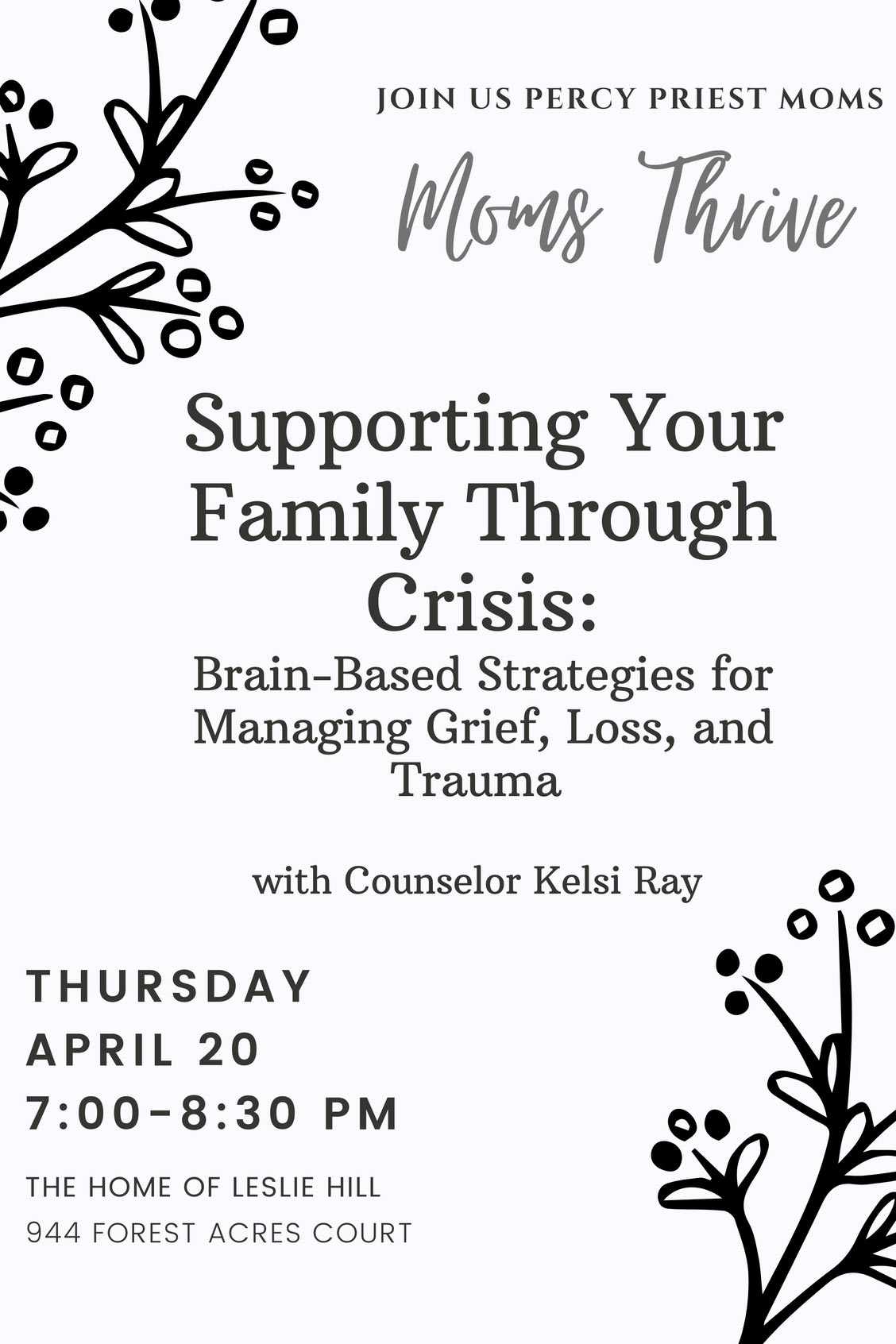 JOIN US PERCY PRIEST MOMS

Moms Thrive

Supporting Your Family Through Crisis:

Brain-Based Strategies for Managing Grief, Loss, and Trauma

with Counselor Kelsi Ray

THURSDAY
APRIL 20
7:00-8:30 PM

THE HOME OF LESLIE HILL
944 FOREST ACRES COURT